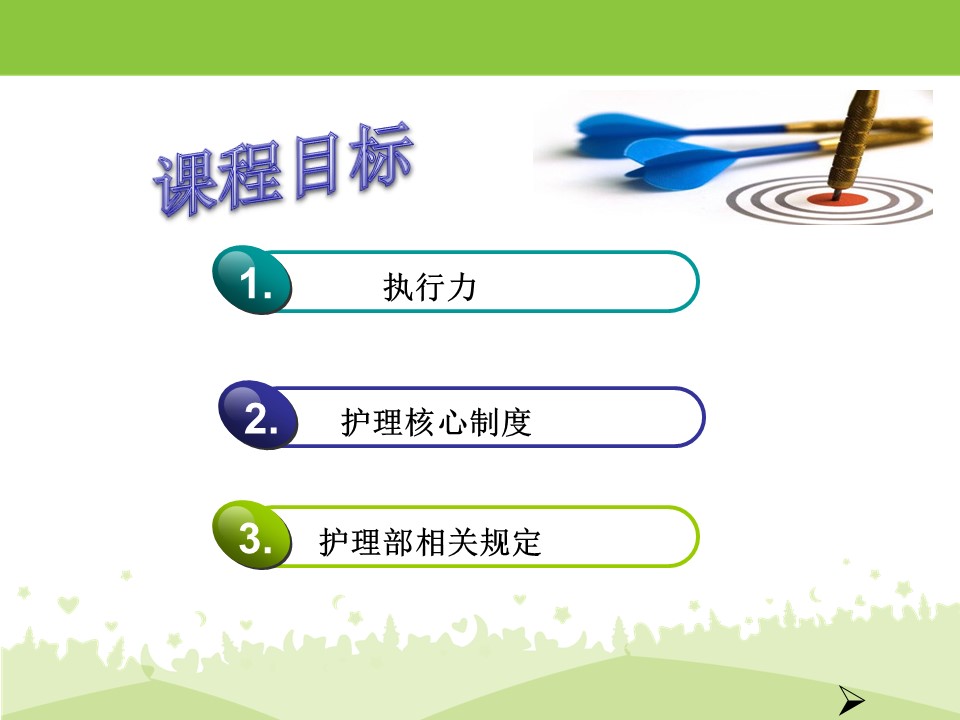 课程目标

1. 执行力

2. 护理核心制度

3. 护理部相关规定